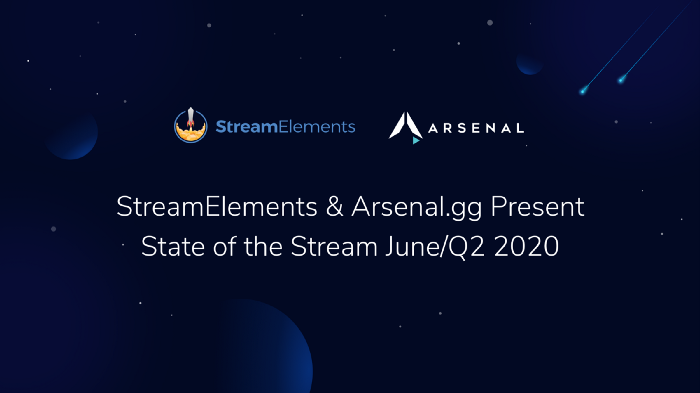 StreamElements

ARSENAL

StreamElements & Arsenal.gg Present
State of the Stream June/Q2 2020